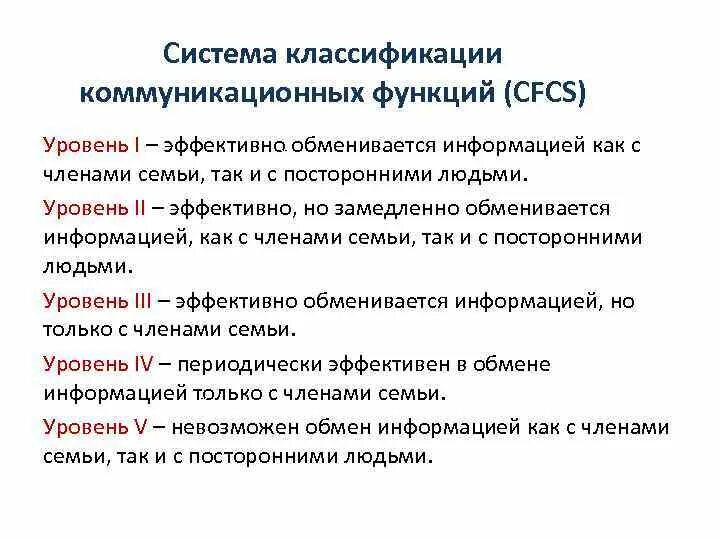 Система классификации коммуникационных функций (CFCS)

Уровень I – эффективно обменивается информацией как с членами семьи, так и с посторонними людьми.

Уровень II – эффективно, но замедленно обменивается информацией, как с членами семьи, так и с посторонними людьми.

Уровень III – эффективно обменивается информацией, но только с членами семьи.

Уровень IV – периодически эффективен в обмене информацией только с членами семьи.

Уровень V – невозможен обмен информацией как с членами семьи, так и с посторонними людьми.